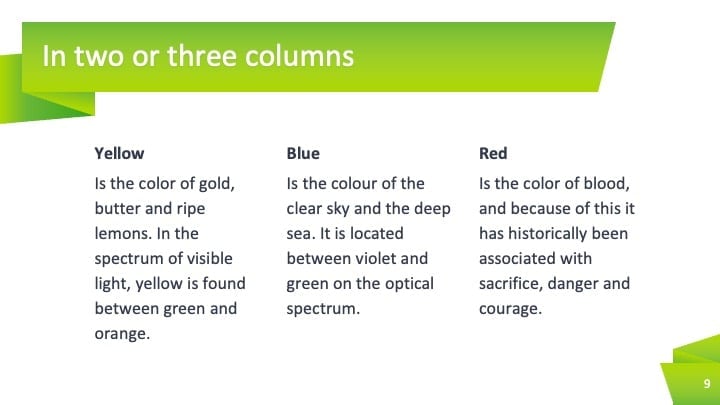 In two or three columns

Yellow

Is the color of gold, butter and ripe lemons. In the spectrum of visible light, yellow is found between green and orange.

Blue

Is the colour of the clear sky and the deep sea. It is located between violet and green on the optical spectrum.

Red

Is the color of blood, and because of this it has historically been associated with sacrifice, danger and courage.

9